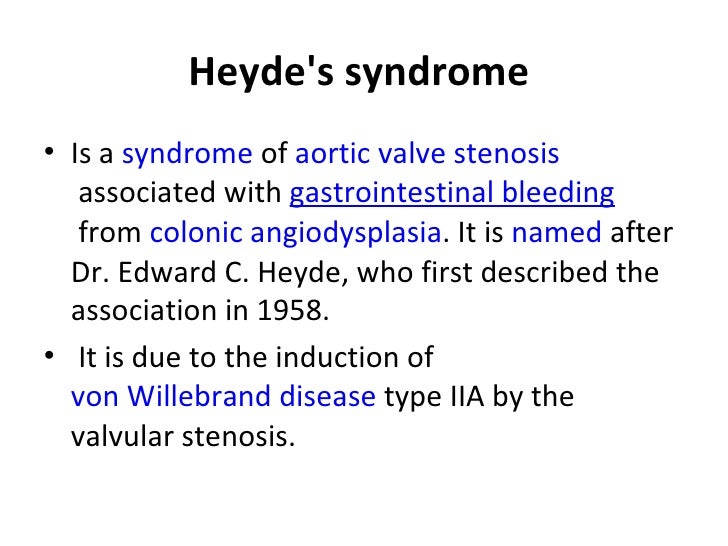 Heyde's syndrome

• Is a syndrome of aortic valve stenosis associated with gastrointestinal bleeding from colonic angiodysplasia. It is named after Dr. Edward C. Heyde, who first described the association in 1958.

• It is due to the induction of von Willebrand disease type IIA by the valvular stenosis.